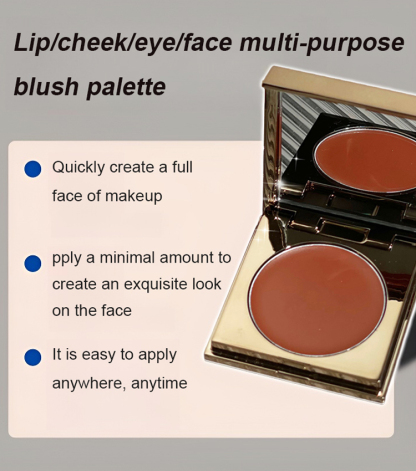 Lip/cheek/eye/face multi-purpose blush palette

Quickly create a full face of makeup

pply a minimal amount to create an exquisite look on the face

It is easy to apply anywhere, anytime